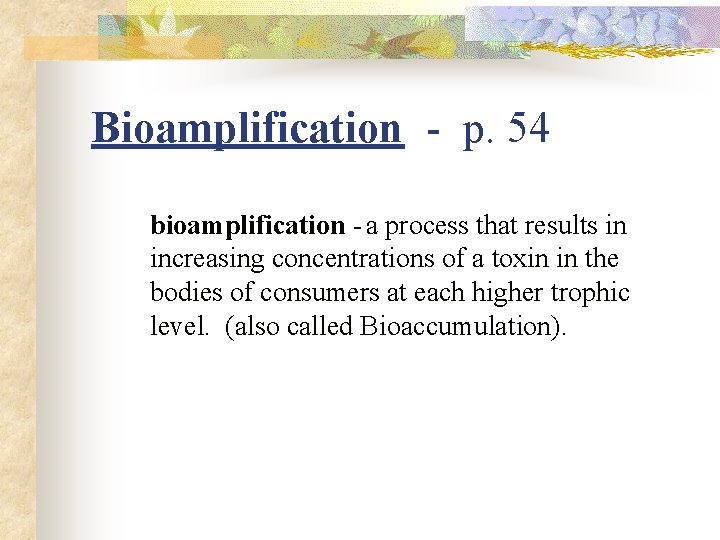 Bioamplification - p. 54

bioamplification - a process that results in increasing concentrations of a toxin in the bodies of consumers at each higher trophic level. (also called Bioaccumulation).